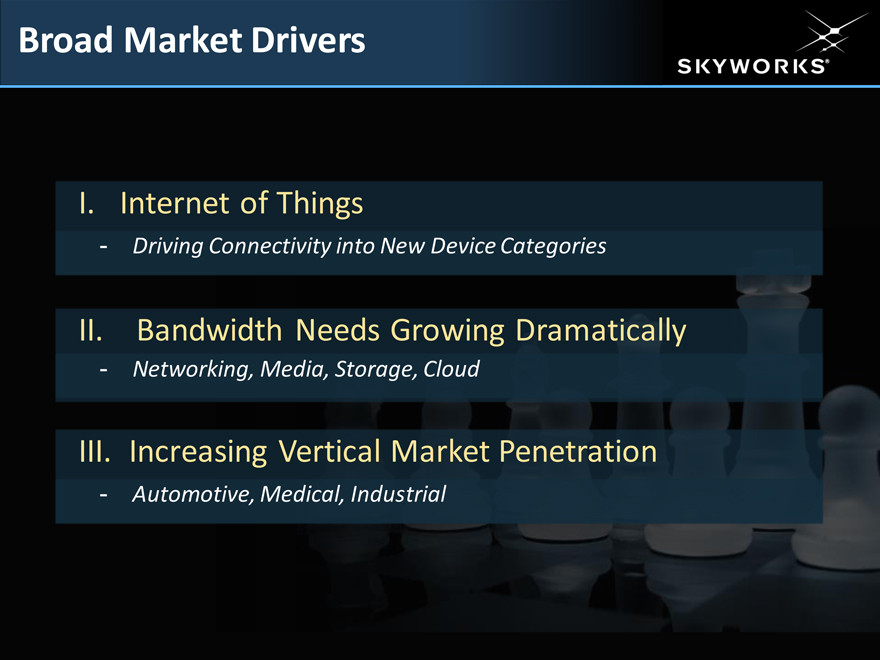 Broad Market Drivers

SKYWORKS®

I. Internet of Things

- Driving Connectivity into New Device Categories

II. Bandwidth Needs Growing Dramatically

- Networking, Media, Storage, Cloud

III. Increasing Vertical Market Penetration

- Automotive, Medical, Industrial